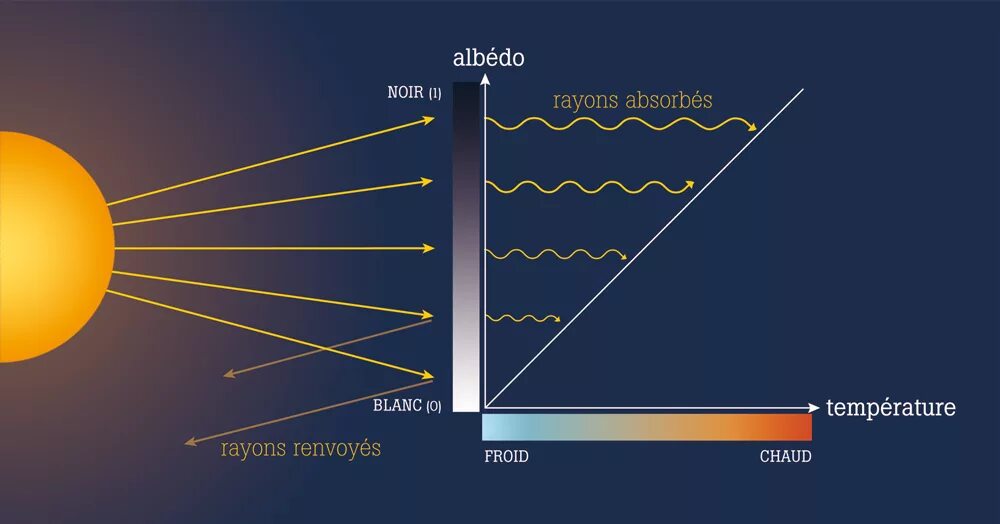 albédo
NOIR (1)
rayons absorbés
BLANC (0)
température
rayons renvoyés
FROID
CHAUD